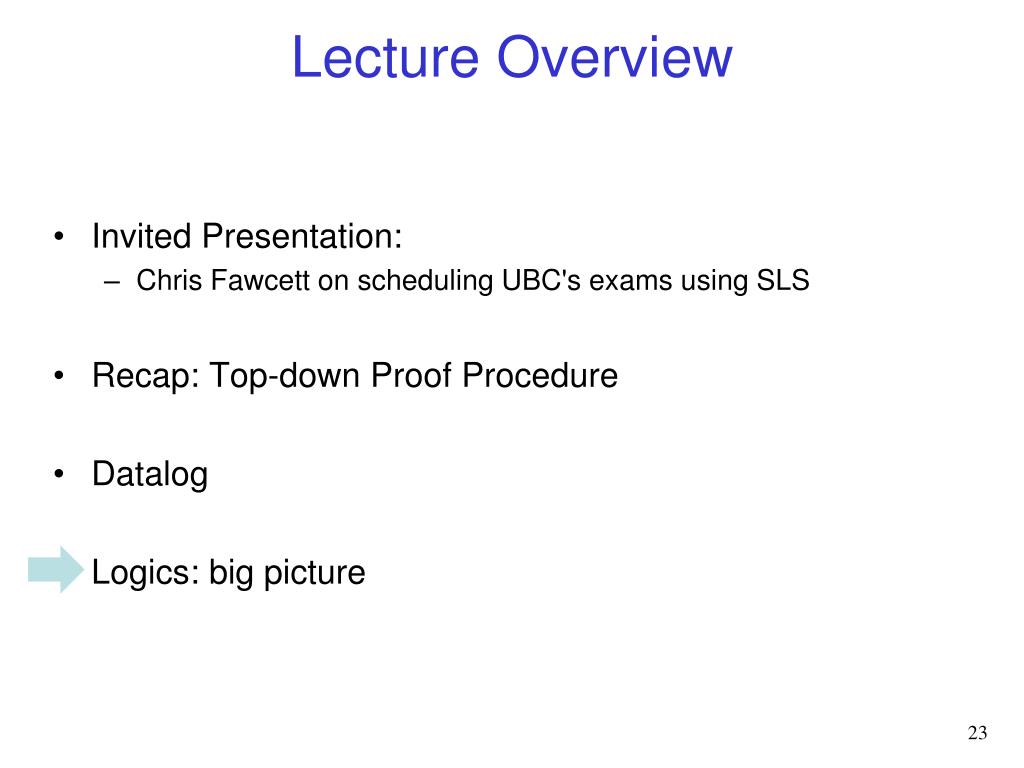 Lecture Overview

• Invited Presentation:
– Chris Fawcett on scheduling UBC's exams using SLS

• Recap: Top-down Proof Procedure

• Datalog

Logics: big picture

23